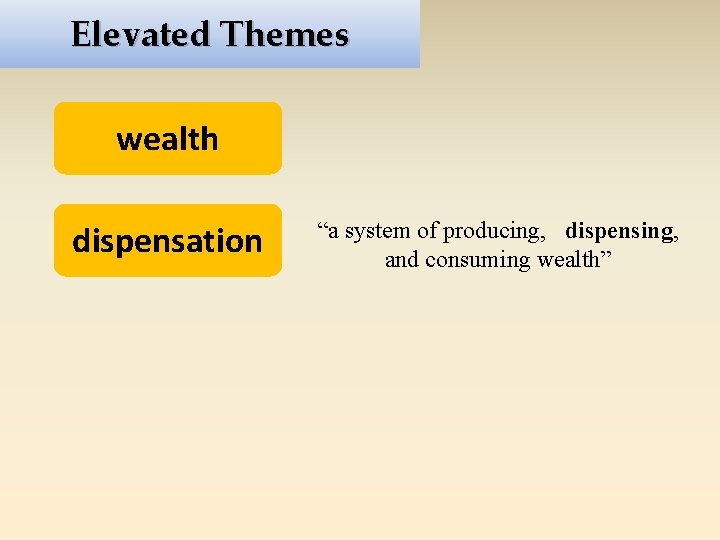 Elevated Themes

wealth

dispensation

“a system of producing, dispensing, and consuming wealth”